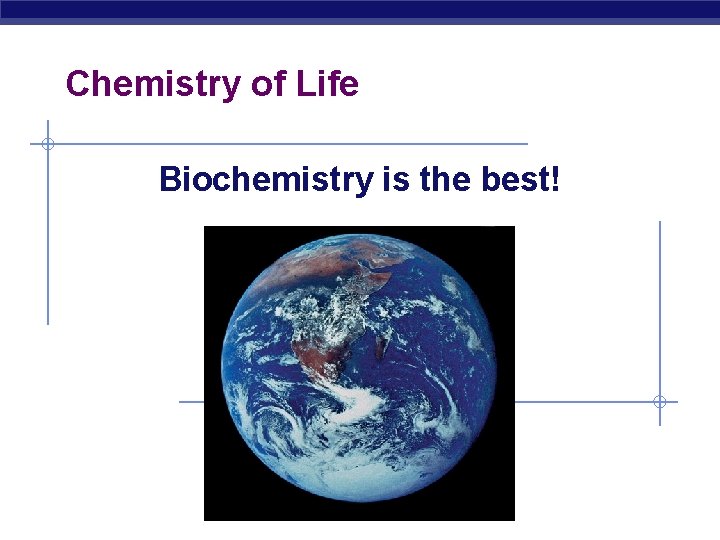 Chemistry of Life

Biochemistry is the best!